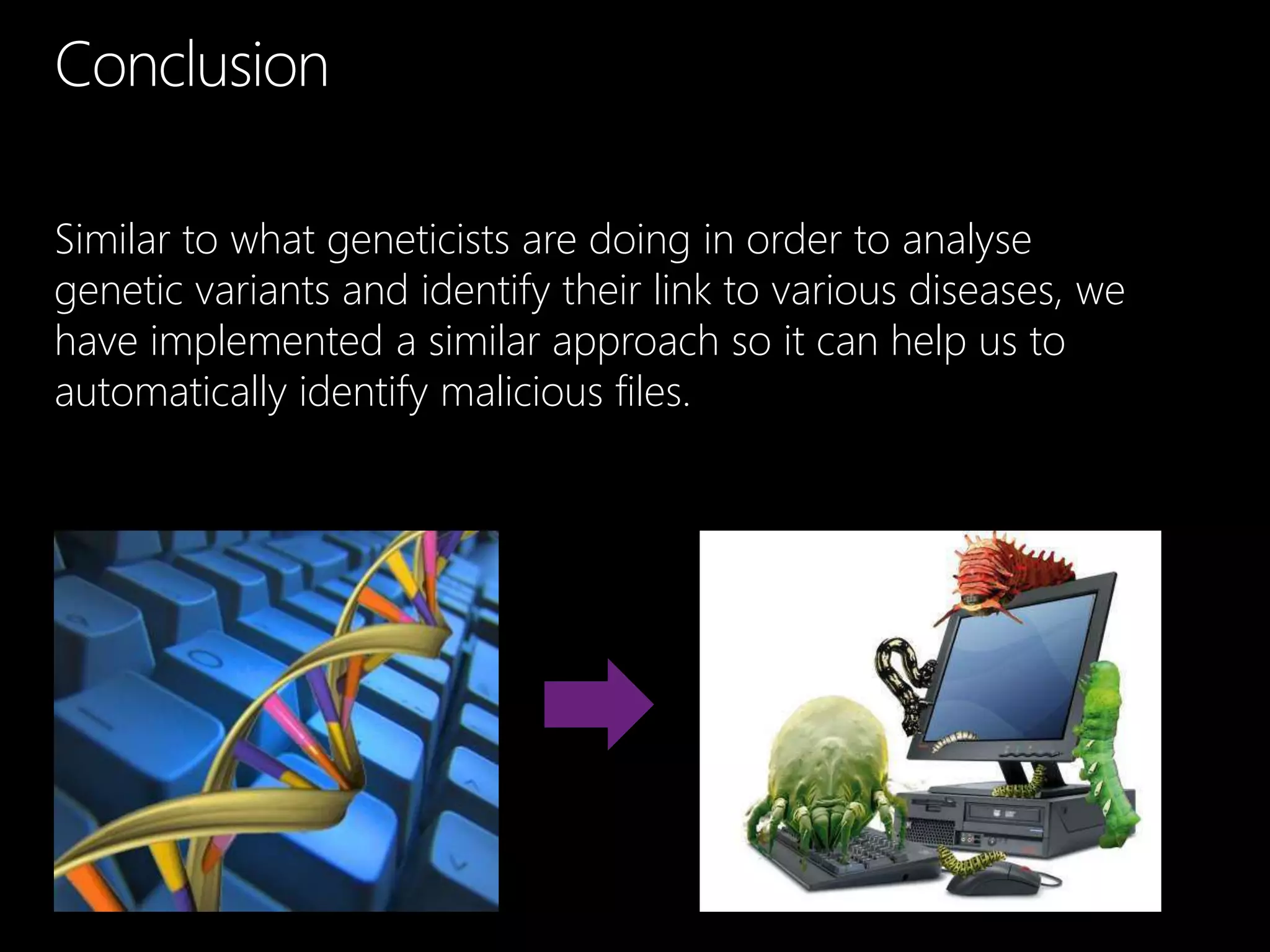 Conclusion

Similar to what geneticists are doing in order to analyse genetic variants and identify their link to various diseases, we have implemented a similar approach so it can help us to automatically identify malicious files.